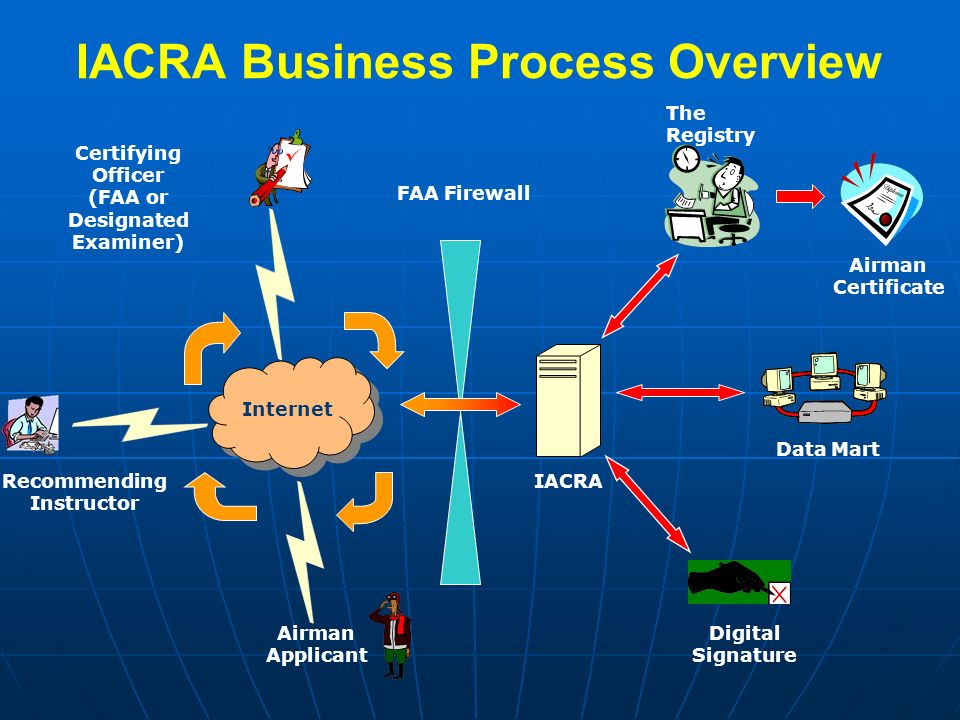 IACRA Business Process Overview

Certifying Officer (FAA or Designated Examiner)

FAA Firewall

The Registry

Airman Certificate

Internet

Recommending Instructor

IACRA

Data Mart

Airman Applicant

Digital Signature